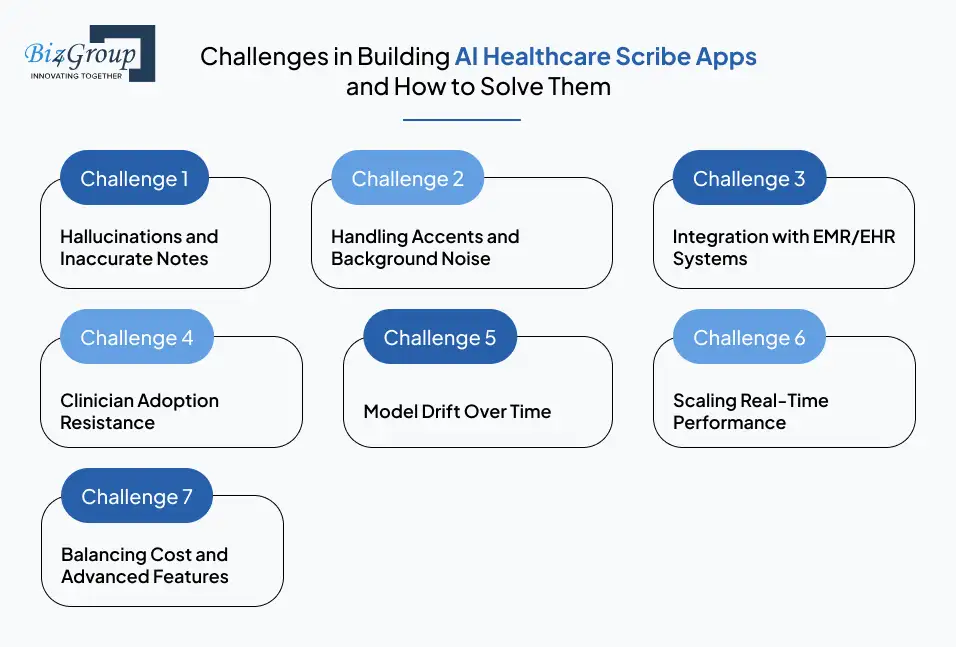 Biz4Group
INNOVATING TOGETHER

Challenges in Building AI Healthcare Scribe Apps and How to Solve Them

Challenge 1
Hallucinations and Inaccurate Notes

Challenge 2
Handling Accents and Background Noise

Challenge 3
Integration with EMR/EHR Systems

Challenge 4
Clinician Adoption Resistance

Challenge 5
Model Drift Over Time

Challenge 6
Scaling Real-Time Performance

Challenge 7
Balancing Cost and Advanced Features